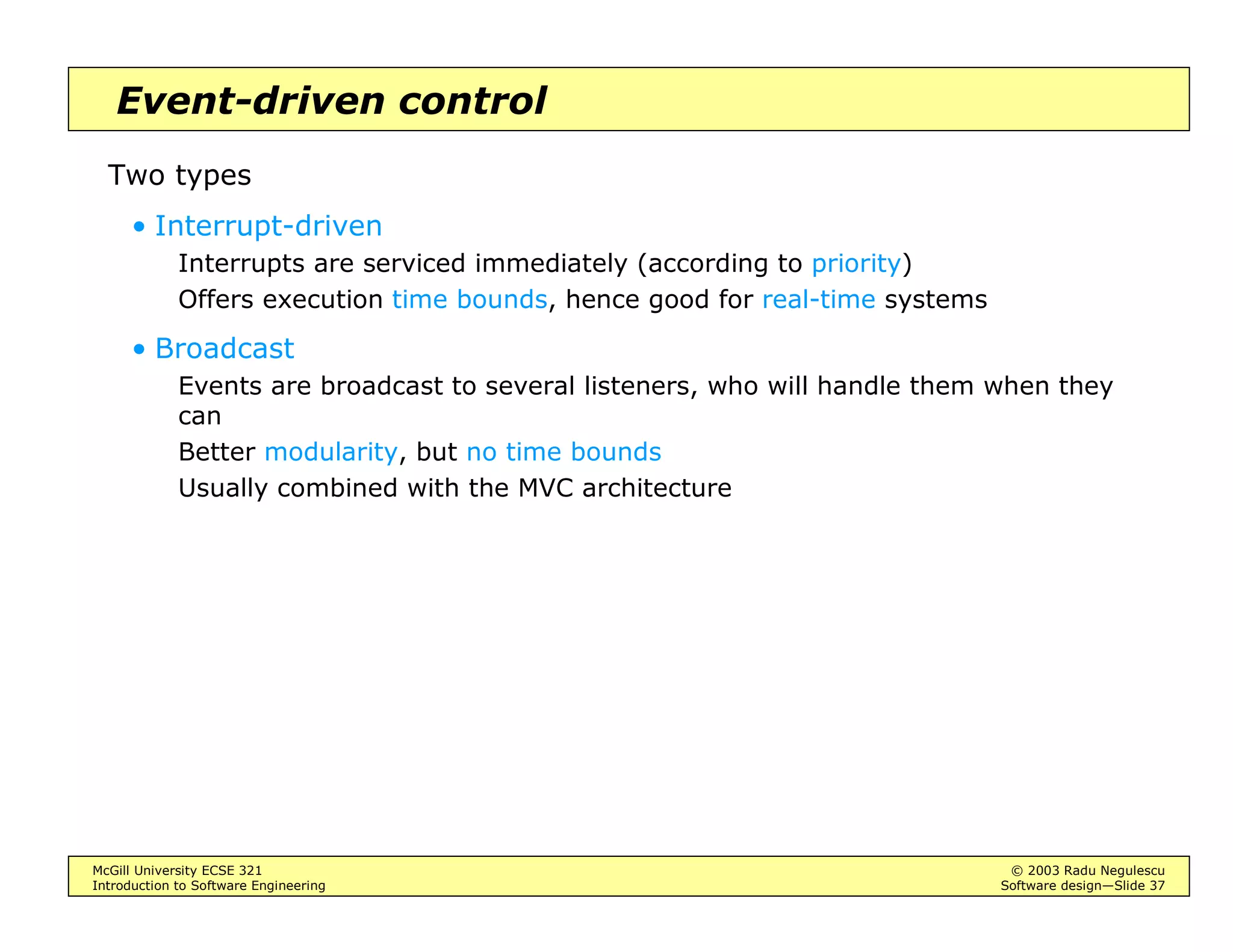 Event-driven control

Two types

• Interrupt-driven

Interrupts are serviced immediately (according to priority)

Offers execution time bounds, hence good for real-time systems

• Broadcast

Events are broadcast to several listeners, who will handle them when they can

Better modularity, but no time bounds

Usually combined with the MVC architecture

McGill University ECSE 321
Introduction to Software Engineering

© 2003 Radu Negulescu
Software design—Slide 37